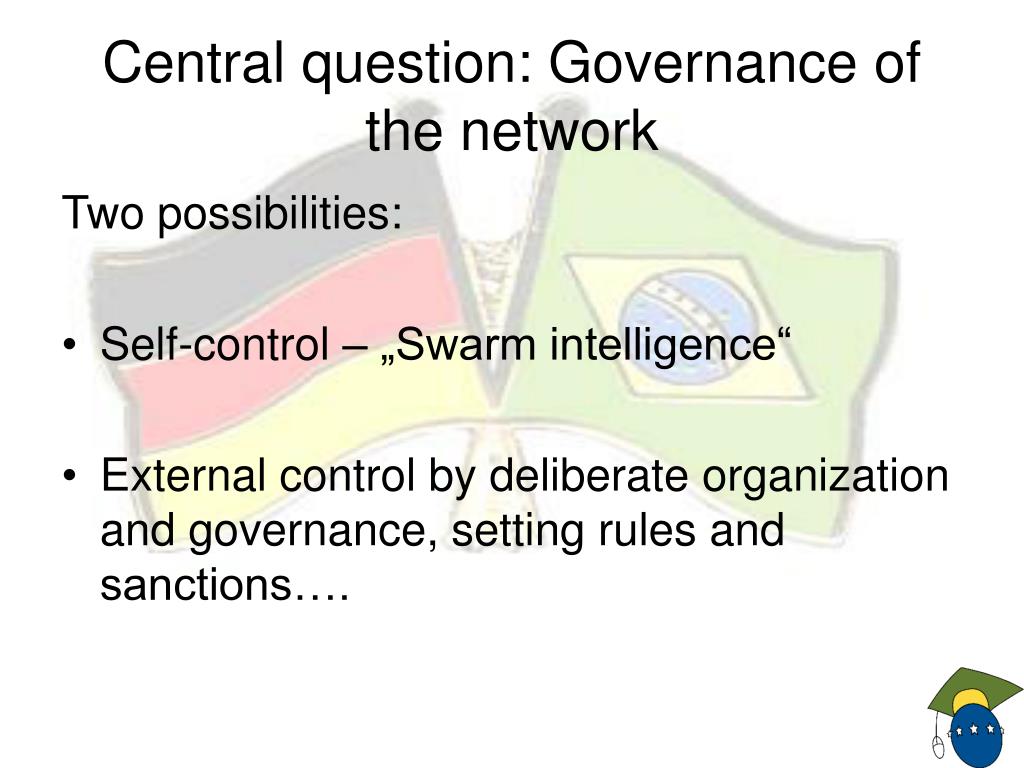 Central question: Governance of the network

Two possibilities:

• Self-control – „Swarm intelligence“

• External control by deliberate organization and governance, setting rules and sanctions….